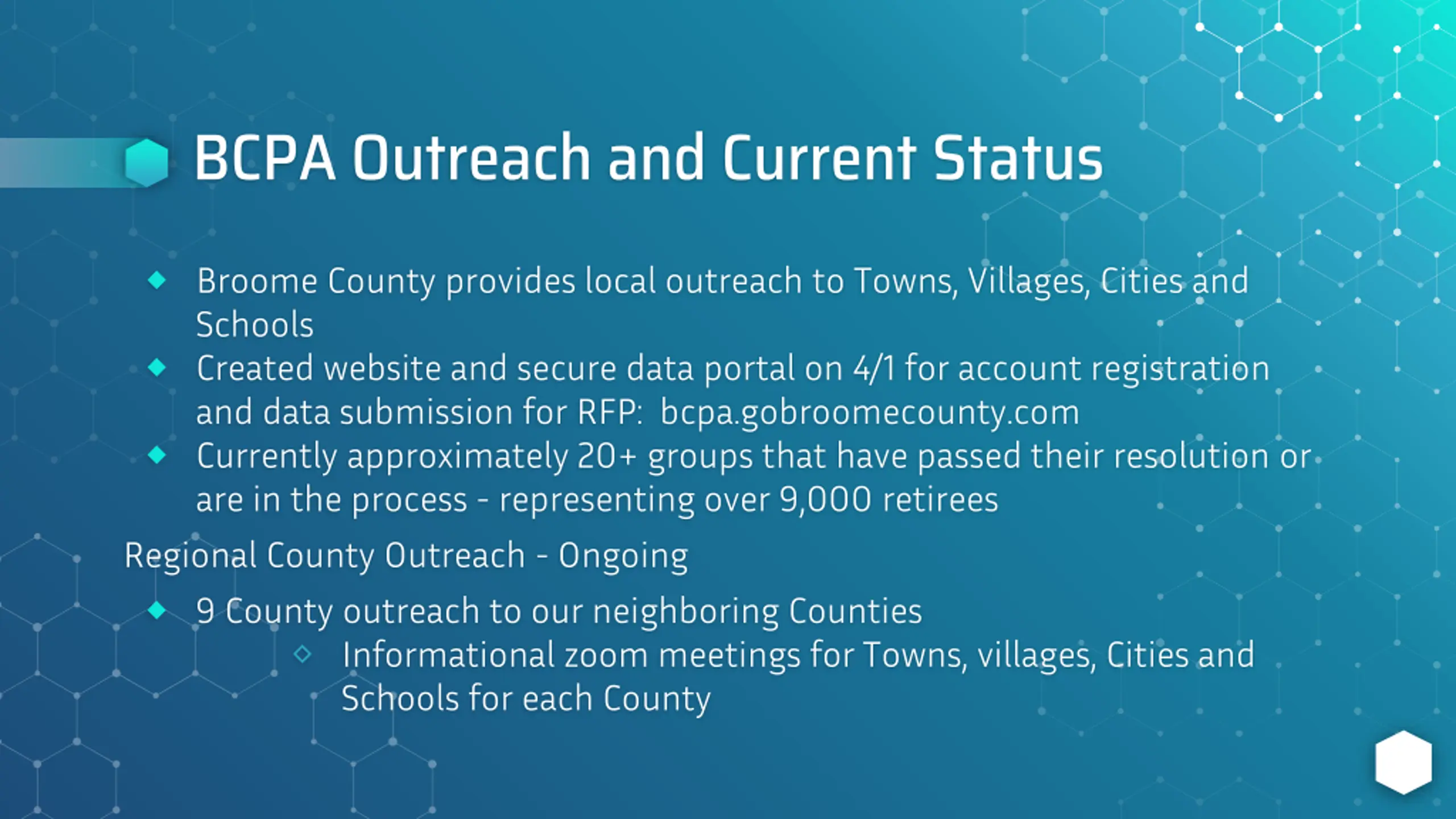 BCPA Outreach and Current Status

◆ Broome County provides local outreach to Towns, Villages, Cities and Schools
◆ Created website and secure data portal on 4/1 for account registration and data submission for RFP: bcpa.gobroomecounty.com
◆ Currently approximately 20+ groups that have passed their resolution or are in the process - representing over 9,000 retirees

Regional County Outreach - Ongoing

◆ 9 County outreach to our neighboring Counties
◇ Informational zoom meetings for Towns, villages, Cities and Schools for each County